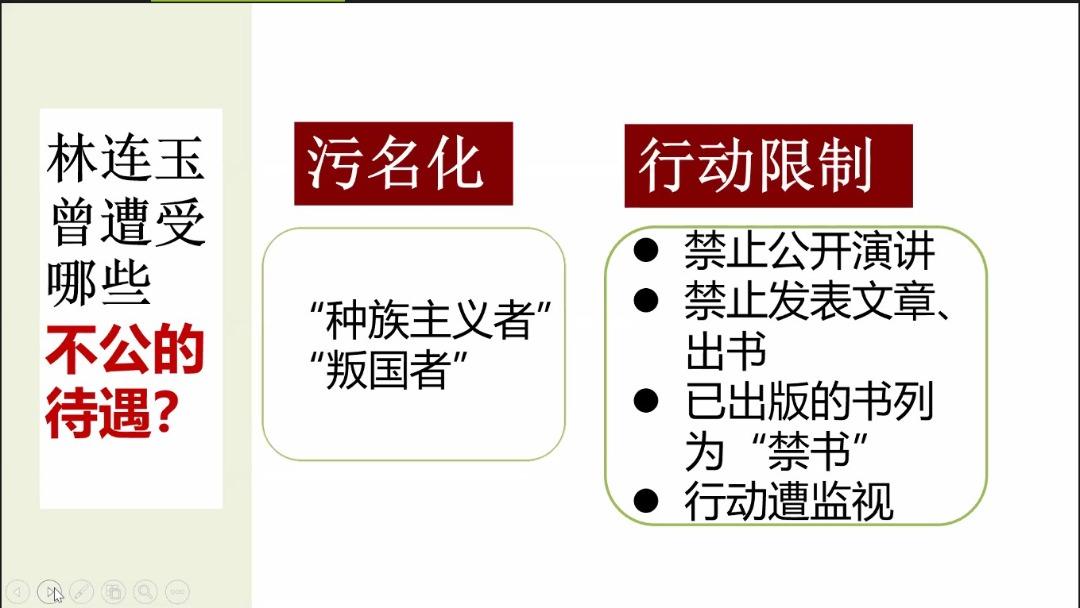 林连玉曾遭受哪些不公的待遇?

污名化

“种族主义者”
“叛国者”

行动限制

● 禁止公开演讲
● 禁止发表文章、出书
● 已出版的书列为“禁书”
● 行动遭监视